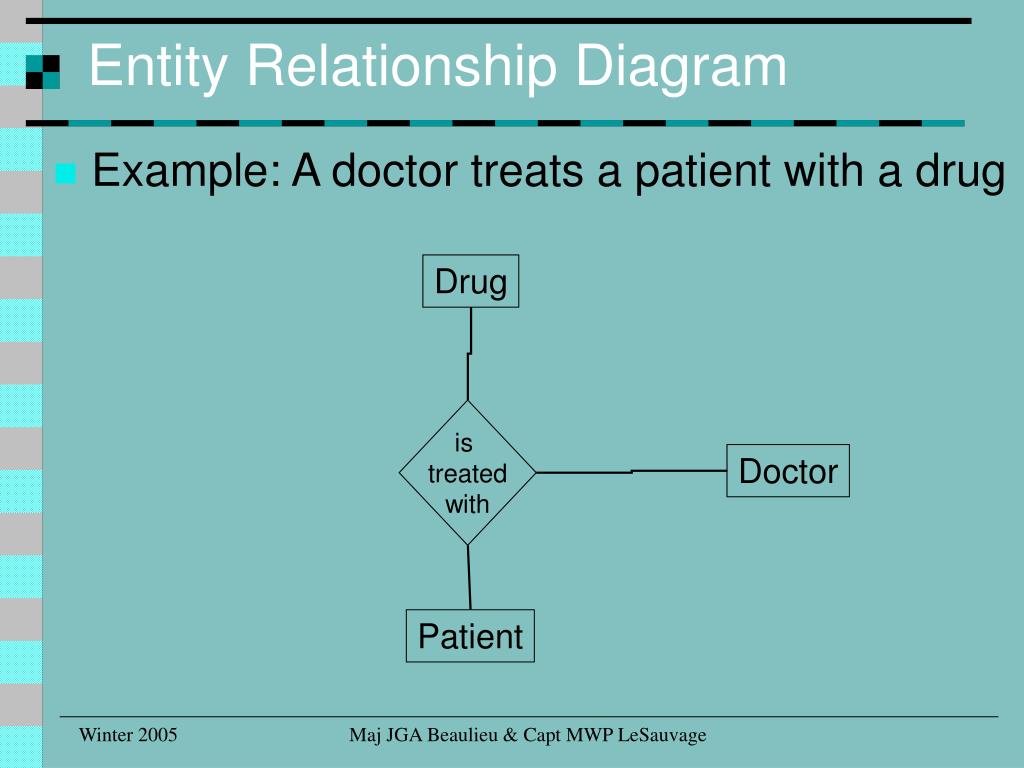 Entity Relationship Diagram

Example: A doctor treats a patient with a drug

Drug

is treated with

Doctor

Patient

Winter 2005

Maj JGA Beaulieu & Capt MWP LeSauvage